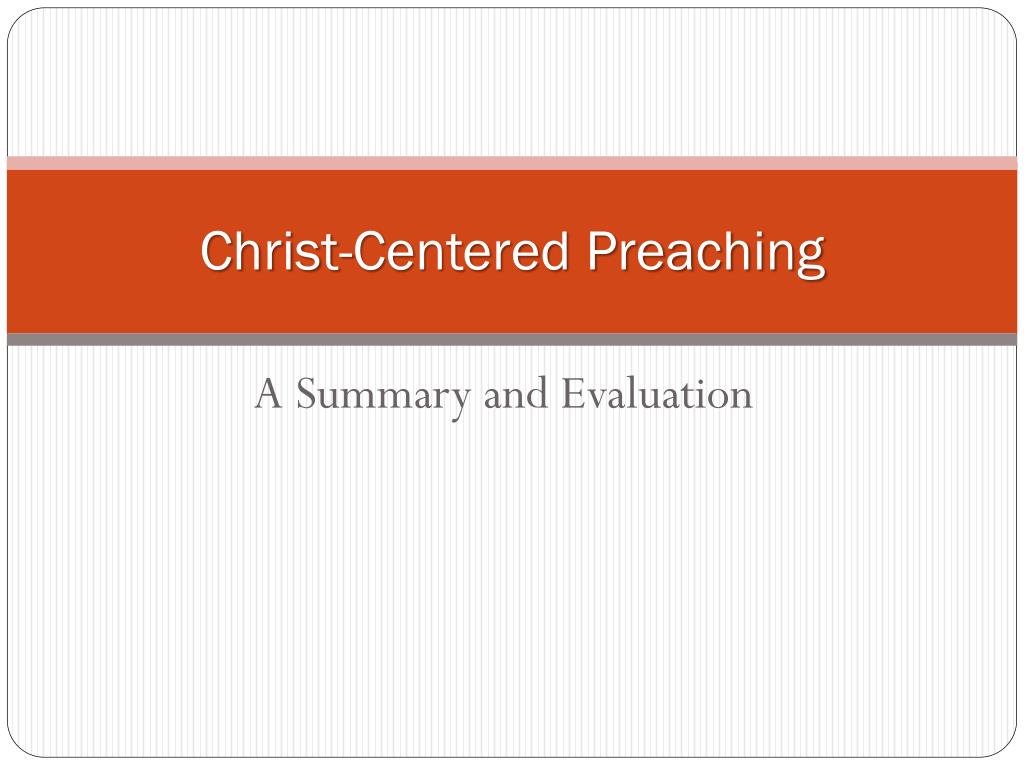 Christ-Centered Preaching

A Summary and Evaluation